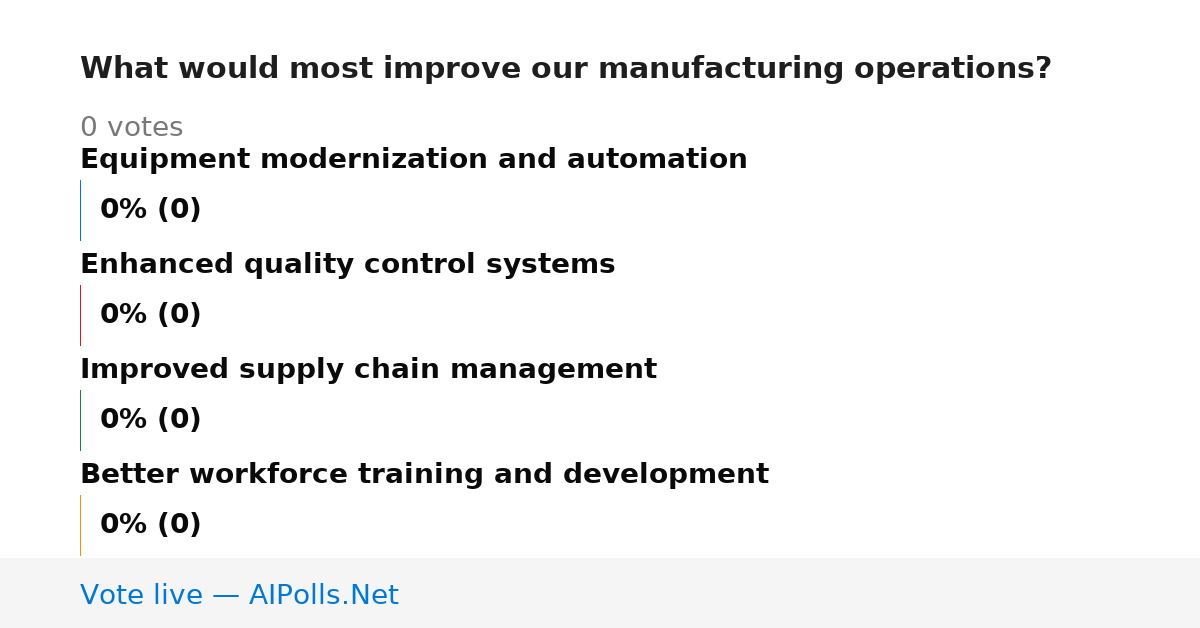 What would most improve our manufacturing operations?

0 votes

Equipment modernization and automation

0% (0)

Enhanced quality control systems

0% (0)

Improved supply chain management

0% (0)

Better workforce training and development

0% (0)

Vote live — AIPolls.Net